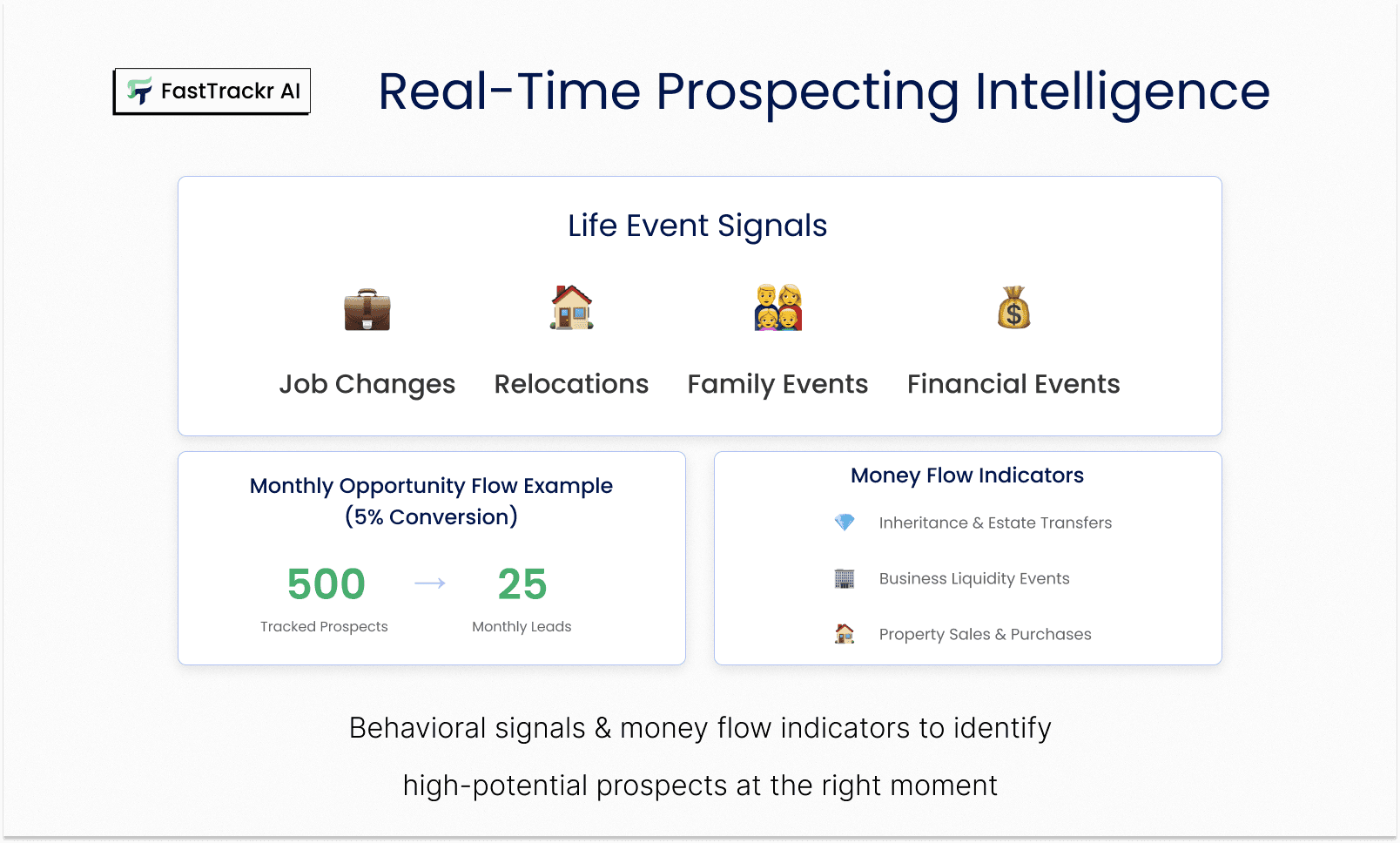 FastTrackr AI

Real-Time Prospecting Intelligence

Life Event Signals

Job Changes

Relocations

Family Events

Financial Events

Monthly Opportunity Flow Example (5% Conversion)

500 → 25

Tracked Prospects

Monthly Leads

Money Flow Indicators

Inheritance & Estate Transfers

Business Liquidity Events

Property Sales & Purchases

Behavioral signals & money flow indicators to identify high-potential prospects at the right moment